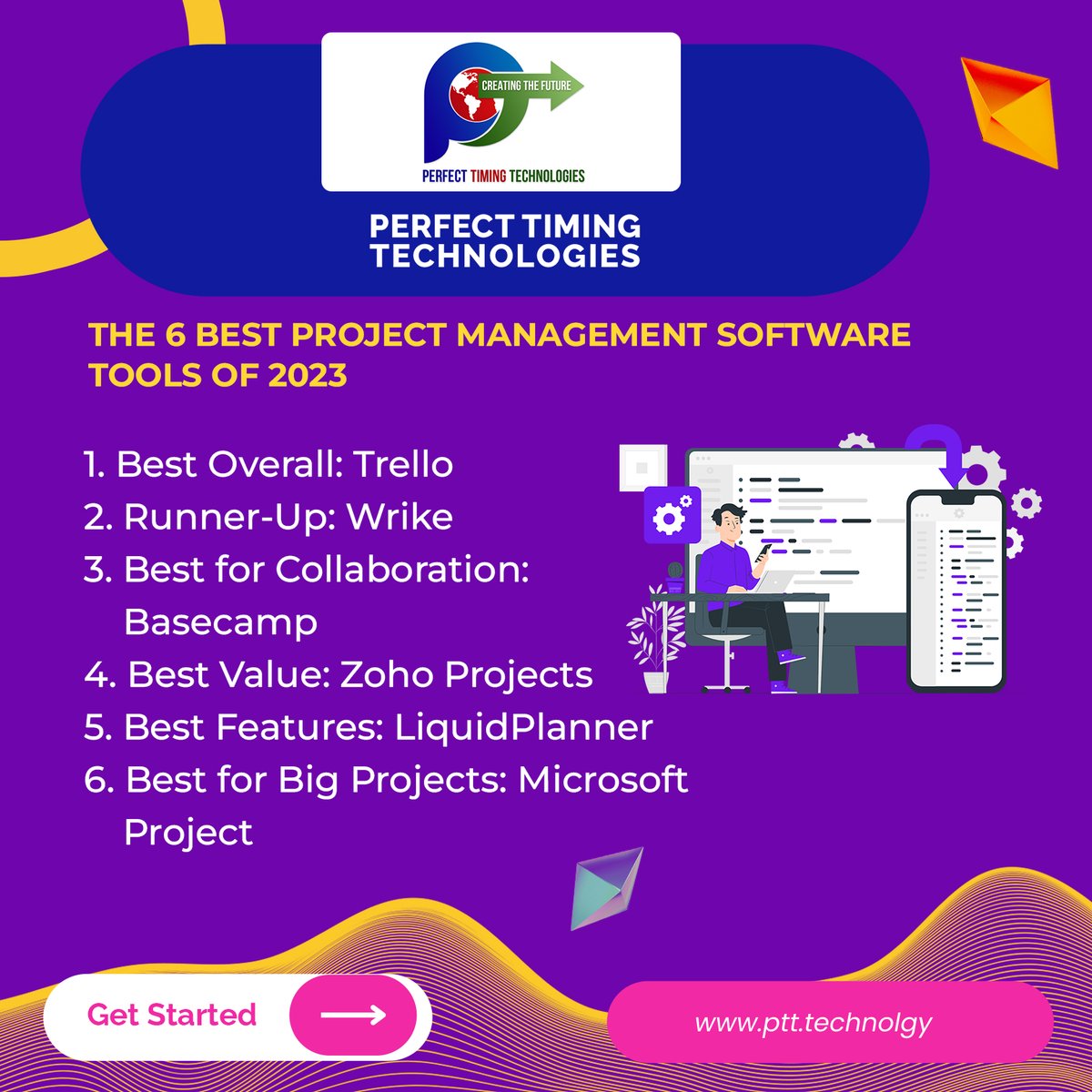 CREATING THE FUTURE
PERFECT TIMING TECHNOLOGIES

PERFECT TIMING TECHNOLOGIES

THE 6 BEST PROJECT MANAGEMENT SOFTWARE TOOLS OF 2023

1. Best Overall: Trello
2. Runner-Up: Wrike
3. Best for Collaboration: Basecamp
4. Best Value: Zoho Projects
5. Best Features: LiquidPlanner
6. Best for Big Projects: Microsoft Project

Get Started

www.ptt.technolgy